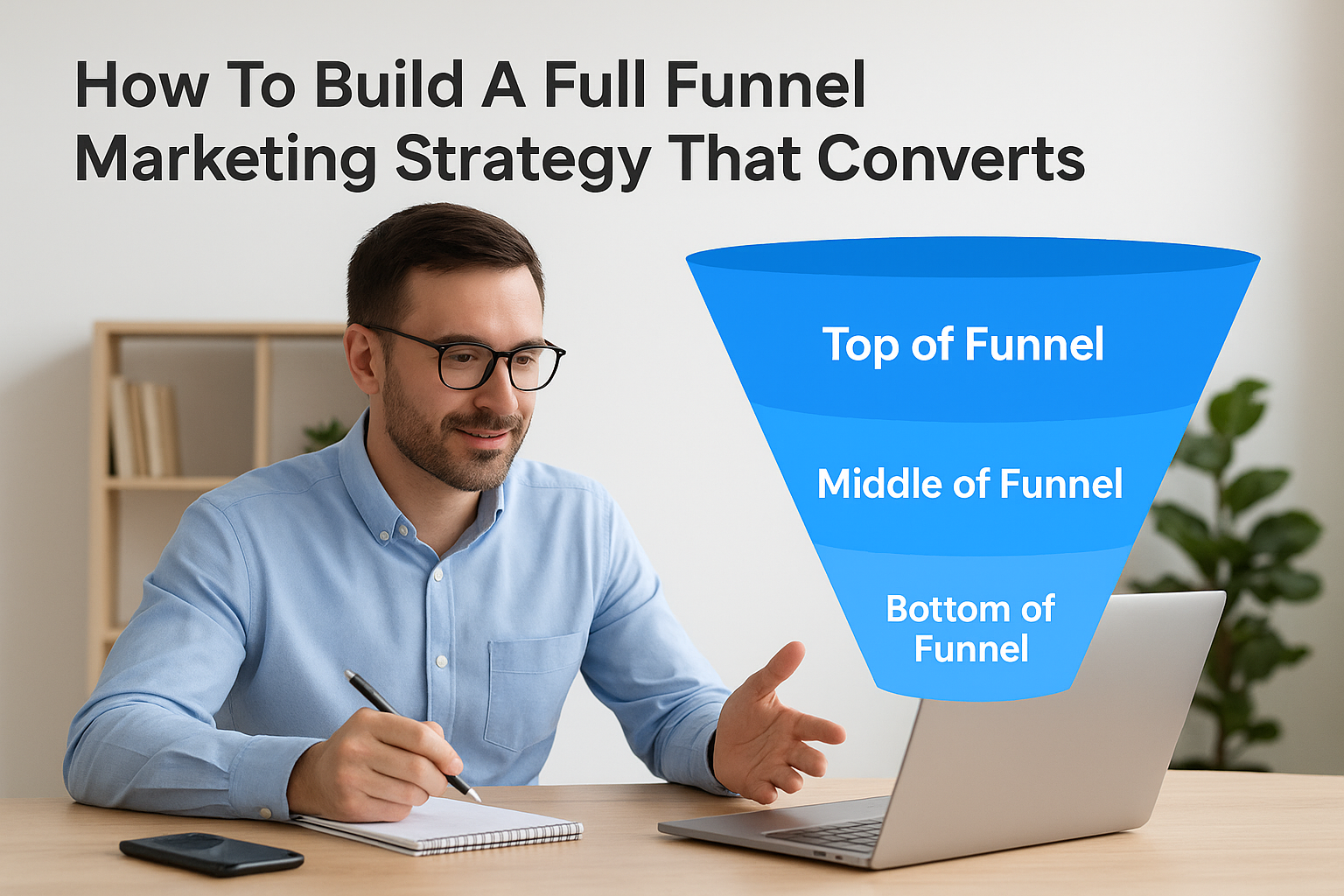 How To Build A Full Funnel Marketing Strategy That Converts

Top of Funnel

Middle of Funnel

Bottom of Funnel